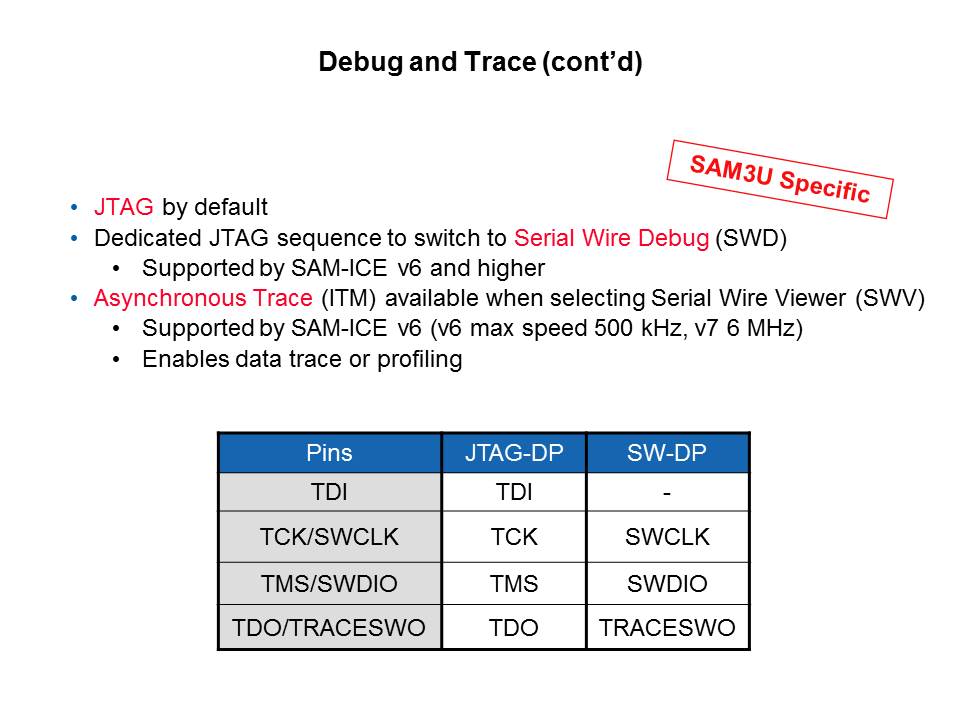 Debug and Trace (cont'd)

SAM3U Specific

• JTAG by default
• Dedicated JTAG sequence to switch to Serial Wire Debug (SWD)
  • Supported by SAM-ICE v6 and higher
• Asynchronous Trace (ITM) available when selecting Serial Wire Viewer (SWV)
  • Supported by SAM-ICE v6 (v6 max speed 500 kHz, v7 6 MHz)
  • Enables data trace or profiling

| Pins | JTAG-DP | SW-DP |
|---|---|---|
| TDI | TDI | - |
| TCK/SWCLK | TCK | SWCLK |
| TMS/SWDIO | TMS | SWDIO |
| TDO/TRACESWO | TDO | TRACESWO |